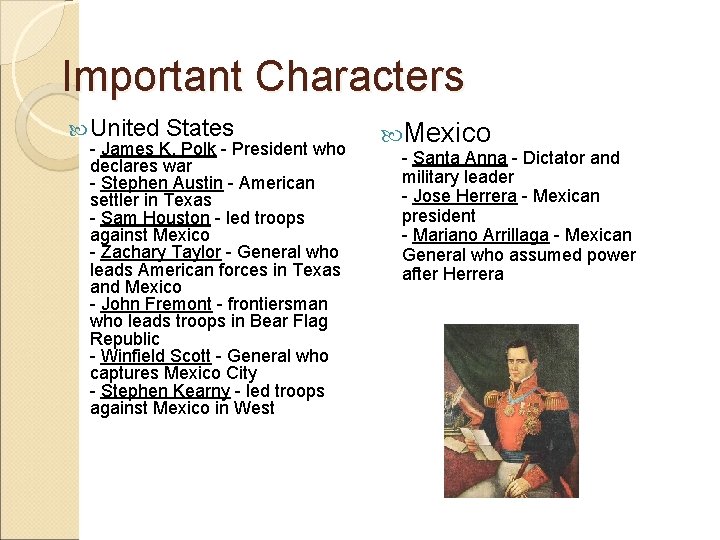 Important Characters

United States
- James K. Polk - President who declares war
- Stephen Austin - American settler in Texas
- Sam Houston - led troops against Mexico
- Zachary Taylor - General who leads American forces in Texas and Mexico
- John Fremont - frontiersman who leads troops in Bear Flag Republic
- Winfield Scott - General who captures Mexico City
- Stephen Kearny - led troops against Mexico in West

Mexico
- Santa Anna - Dictator and military leader
- Jose Herrera - Mexican president
- Mariano Arrillaga - Mexican General who assumed power after Herrera